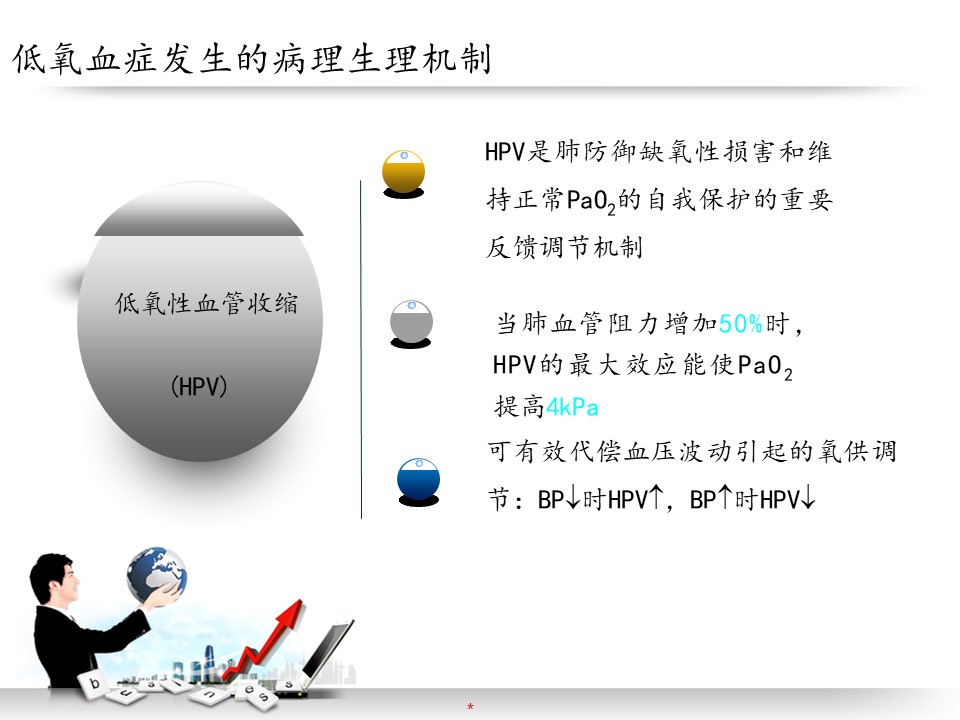 低氧血症发生的病理生理机制

低氧性血管收缩

(HPV)

HPV是肺防御缺氧性损害和维持正常$PaO_2$的自我保护的重要反馈调节机制

当肺血管阻力增加50%时，HPV的最大效应能使$PaO_2$提高4kPa

可有效代偿血压波动引起的氧供调节：BP↓时HPV↑，BP↑时HPV↓

b u s i n e s s

*